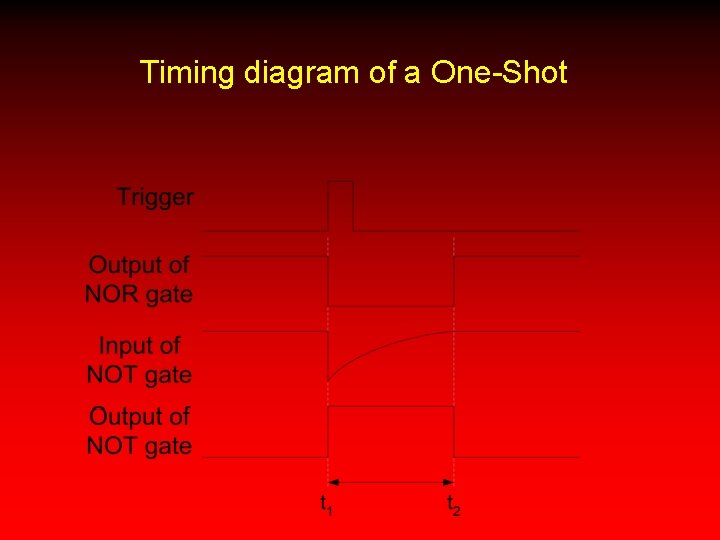 Timing diagram of a One-Shot

Trigger

Output of NOR gate

Input of NOT gate

Output of NOT gate

$t_1$

$t_2$